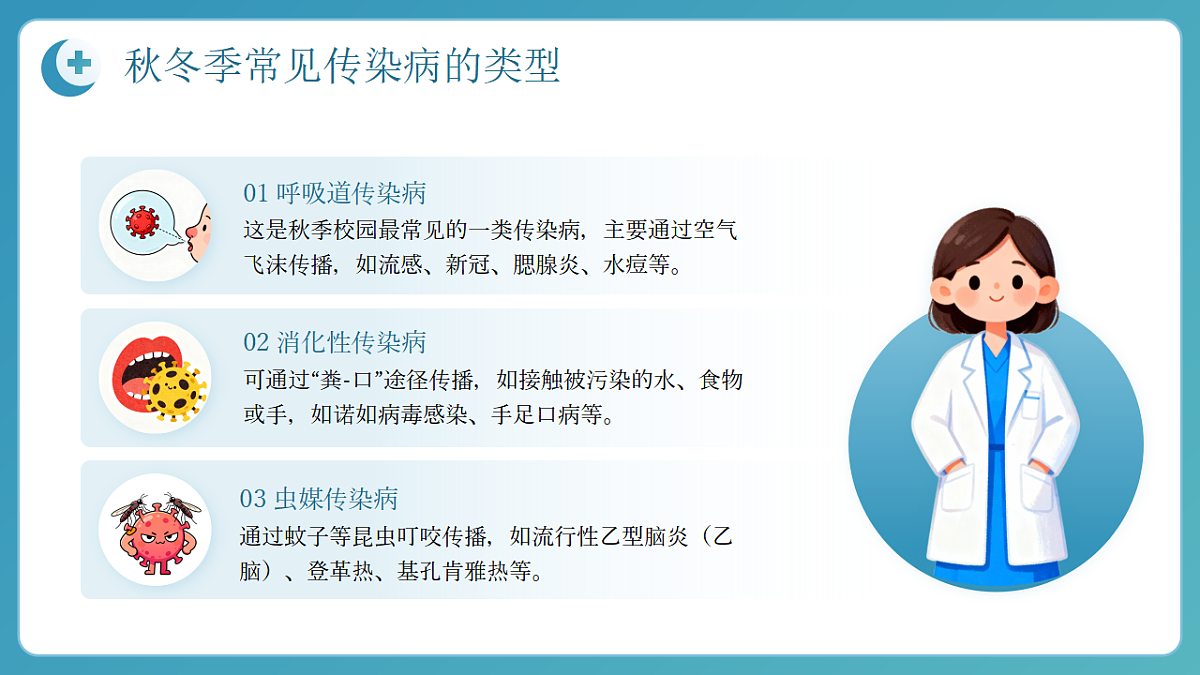 秋冬季常见传染病的类型

01 呼吸道传染病
这是秋季校园最常见的一类传染病，主要通过空气飞沫传播，如流感、新冠、腮腺炎、水痘等。

02 消化性传染病
可通过“粪-口”途径传播，如接触被污染的水、食物或手，如诺如病毒感染、手足口病等。

03 虫媒传染病
通过蚊子等昆虫叮咬传播，如流行性乙型脑炎（乙脑）、登革热、基孔肯雅热等。